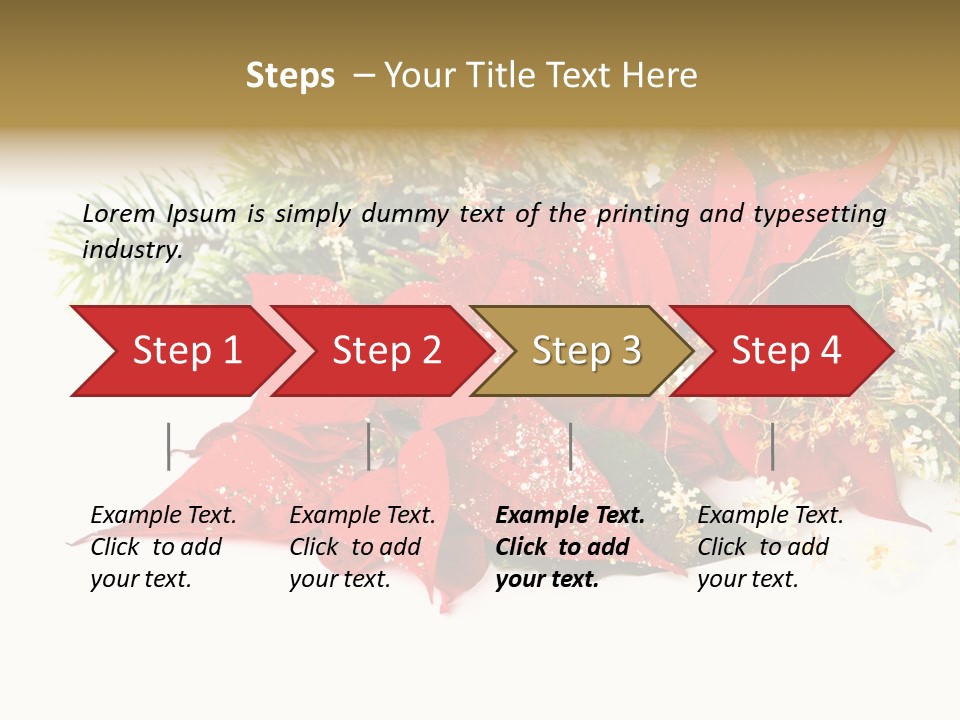 Steps – Your Title Text Here

Lorem Ipsum is simply dummy text of the printing and typesetting industry.

Step 1

Step 2

Step 3

Step 4

Example Text. Click to add your text.

Example Text. Click to add your text.

Example Text. Click to add your text.

Example Text. Click to add your text.